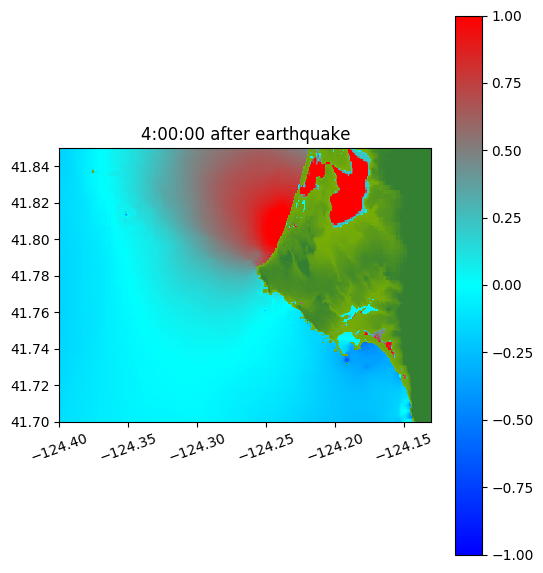 4:00:00 after earthquake

41.84
41.82
41.80
41.78
41.76
41.74
41.72
41.70

−124.40
−124.35
−124.30
−124.25
−124.20
−124.15

1.00
0.75
0.50
0.25
0.00
−0.25
−0.50
−0.75
−1.00